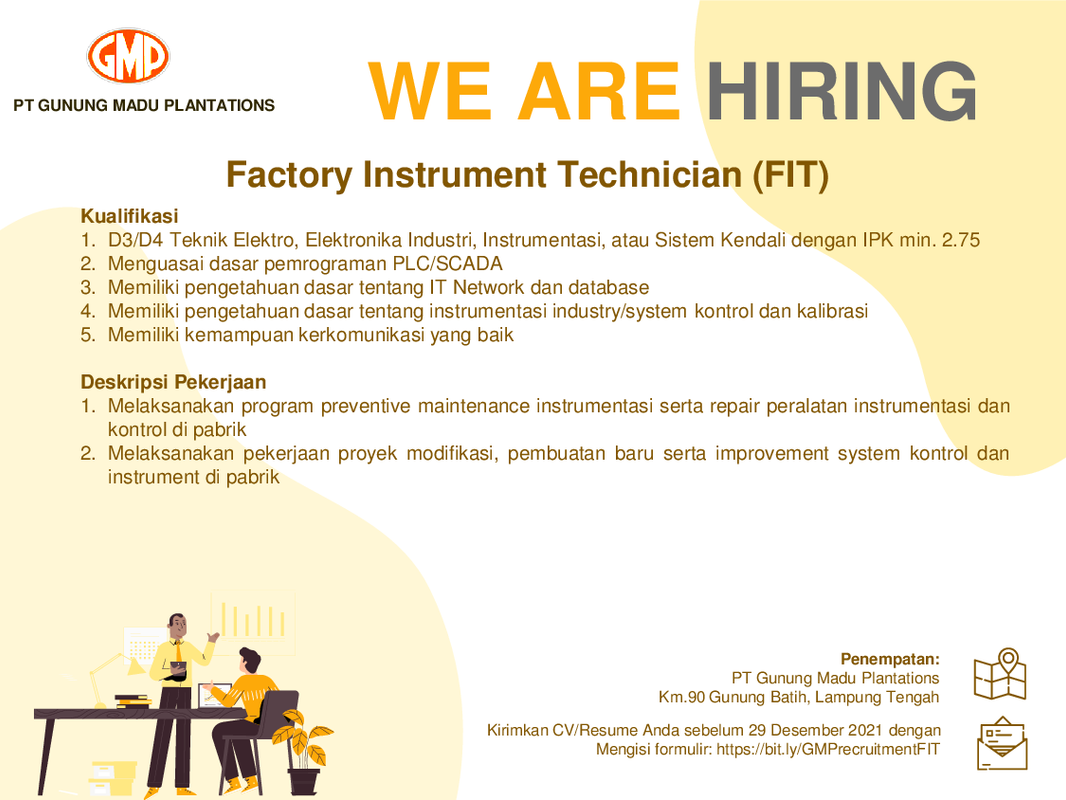 GMP

PT GUNUNG MADU PLANTATIONS

WE ARE HIRING

Factory Instrument Technician (FIT)

Kualifikasi
1. D3/D4 Teknik Elektro, Elektronika Industri, Instrumentasi, atau Sistem Kendali dengan IPK min. 2.75
2. Menguasai dasar pemrograman PLC/SCADA
3. Memiliki pengetahuan dasar tentang IT Network dan database
4. Memiliki pengetahuan dasar tentang instrumentasi industry/system kontrol dan kalibrasi
5. Memiliki kemampuan kerkomunikasi yang baik

Deskripsi Pekerjaan
1. Melaksanakan program preventive maintenance instrumentasi serta repair peralatan instrumentasi dan kontrol di pabrik
2. Melaksanakan pekerjaan proyek modifikasi, pembuatan baru serta improvement system kontrol dan instrument di pabrik

Penempatan:
PT Gunung Madu Plantations
Km.90 Gunung Batih, Lampung Tengah

Kirimkan CV/Resume Anda sebelum 29 Desember 2021 dengan Mengisi formulir: https://bit.ly/GMPrecruitmentFIT